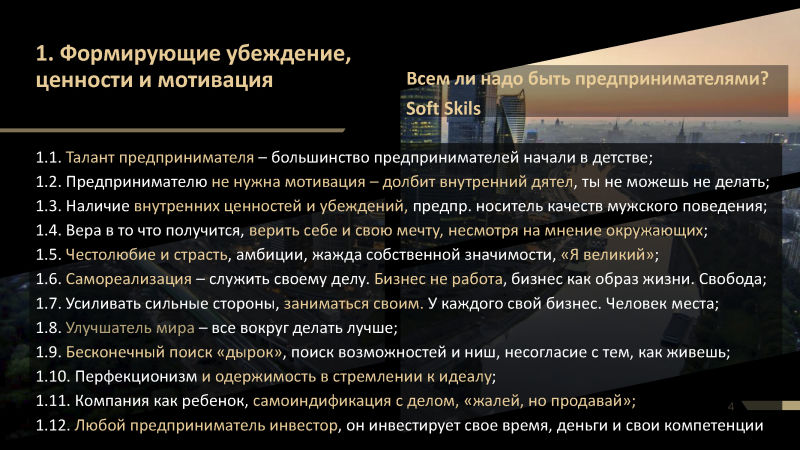 1. Формирующие убеждение, ценности и мотивация

Всем ли надо быть предпринимателями?
Soft Skils

1.1. Талант предпринимателя – большинство предпринимателей начали в детстве;
1.2. Предпринимателю не нужна мотивация – долбит внутренний дятел, ты не можешь не делать;
1.3. Наличие внутренних ценностей и убеждений, предпр. носитель качеств мужского поведения;
1.4. Вера в то что получится, верить себе и свою мечту, несмотря на мнение окружающих;
1.5. Честолюбие и страсть, амбиции, жажда собственной значимости, «Я великий»;
1.6. Самореализация – служить своему делу. Бизнес не работа, бизнес как образ жизни. Свобода;
1.7. Усиливать сильные стороны, заниматься своим. У каждого свой бизнес. Человек места;
1.8. Улучшатель мира – все вокруг делать лучше;
1.9. Бесконечный поиск «дырок», поиск возможностей и ниш, несогласие с тем, как живешь;
1.10. Перфекционизм и одержимость в стремлении к идеалу;
1.11. Компания как ребенок, самоиндификация с делом, «жалей, но продавай»;
1.12. Любой предприниматель инвестор, он инвестирует свое время, деньги и свои компетенции

4